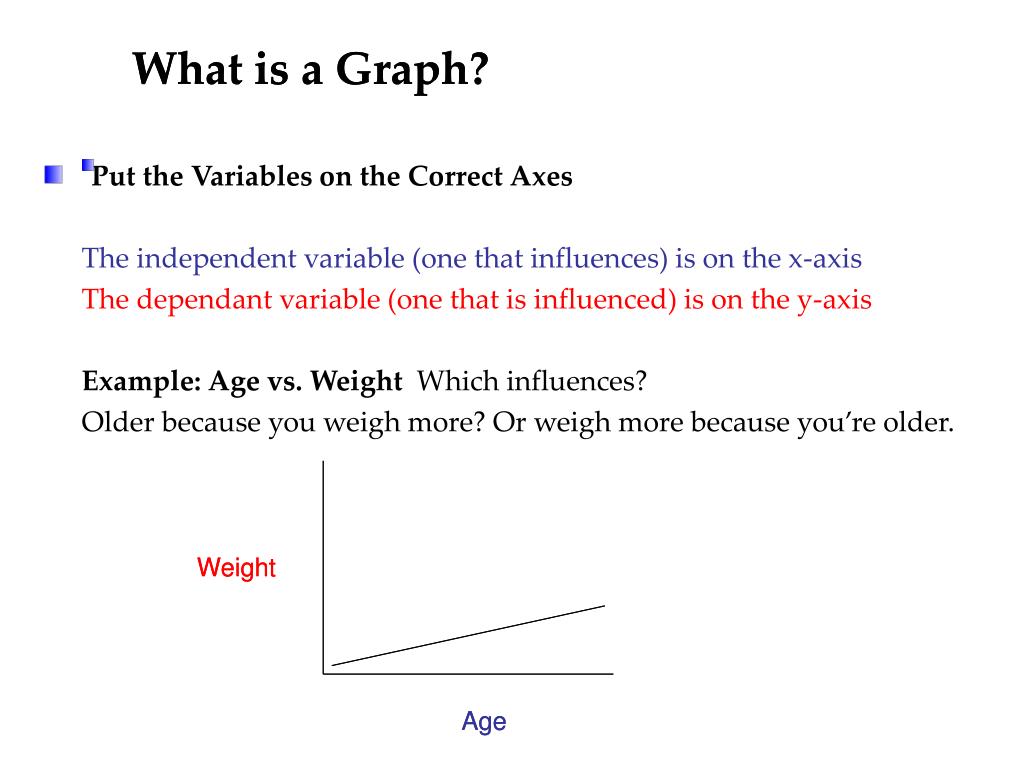 What is a Graph?

Put the Variables on the Correct Axes

The independent variable (one that influences) is on the x-axis
The dependant variable (one that is influenced) is on the y-axis

Example: Age vs. Weight Which influences?
Older because you weigh more? Or weigh more because you're older.

Weight

Age